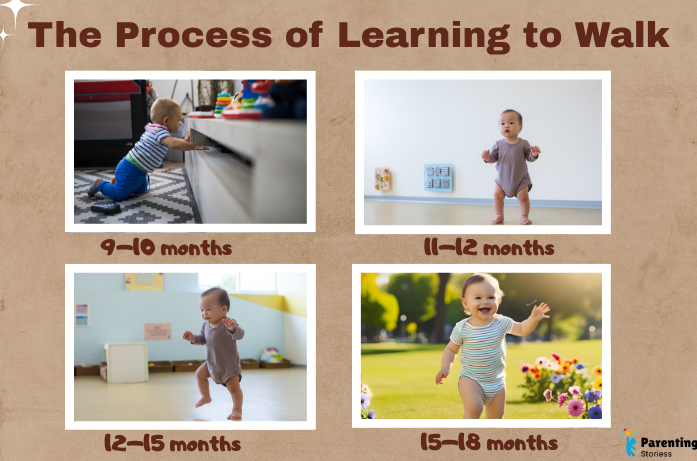 The Process of Learning to Walk

9–10 months

11–12 months

12–15 months

15–18 months

Parenting Storiess